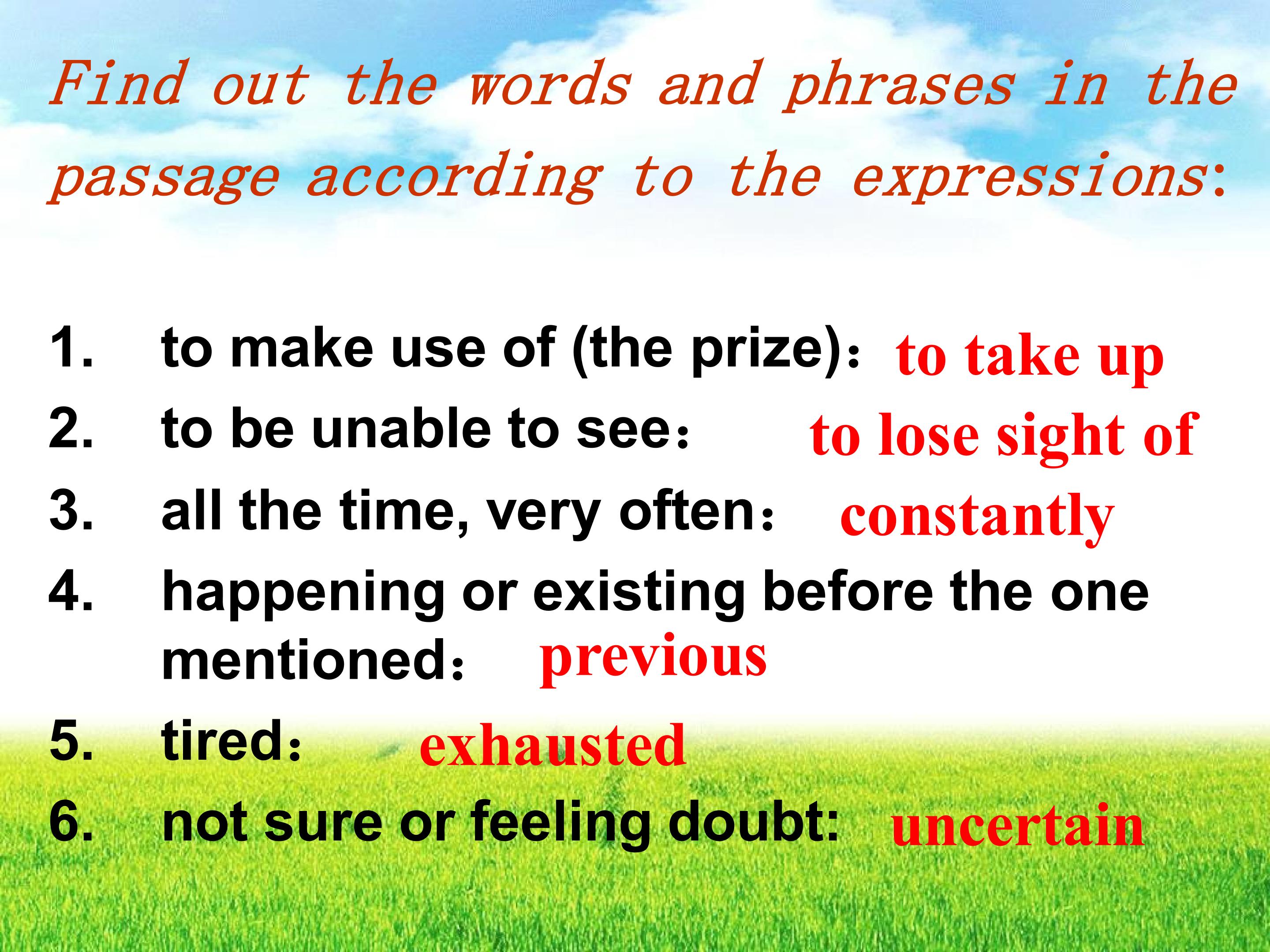 Find out the words and phrases in the passage according to the expressions:

1. to make use of (the prize)： to take up
2. to be unable to see： to lose sight of
3. all the time, very often： constantly
4. happening or existing before the one mentioned： previous
5. tired： exhausted
6. not sure or feeling doubt: uncertain